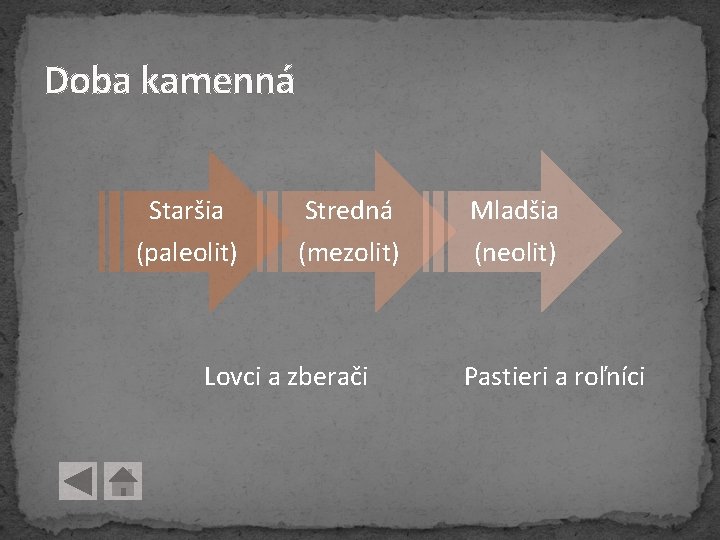 Doba kamenná

Staršia (paleolit)

Stredná (mezolit)

Mladšia (neolit)

Lovci a zberači

Pastieri a roľníci